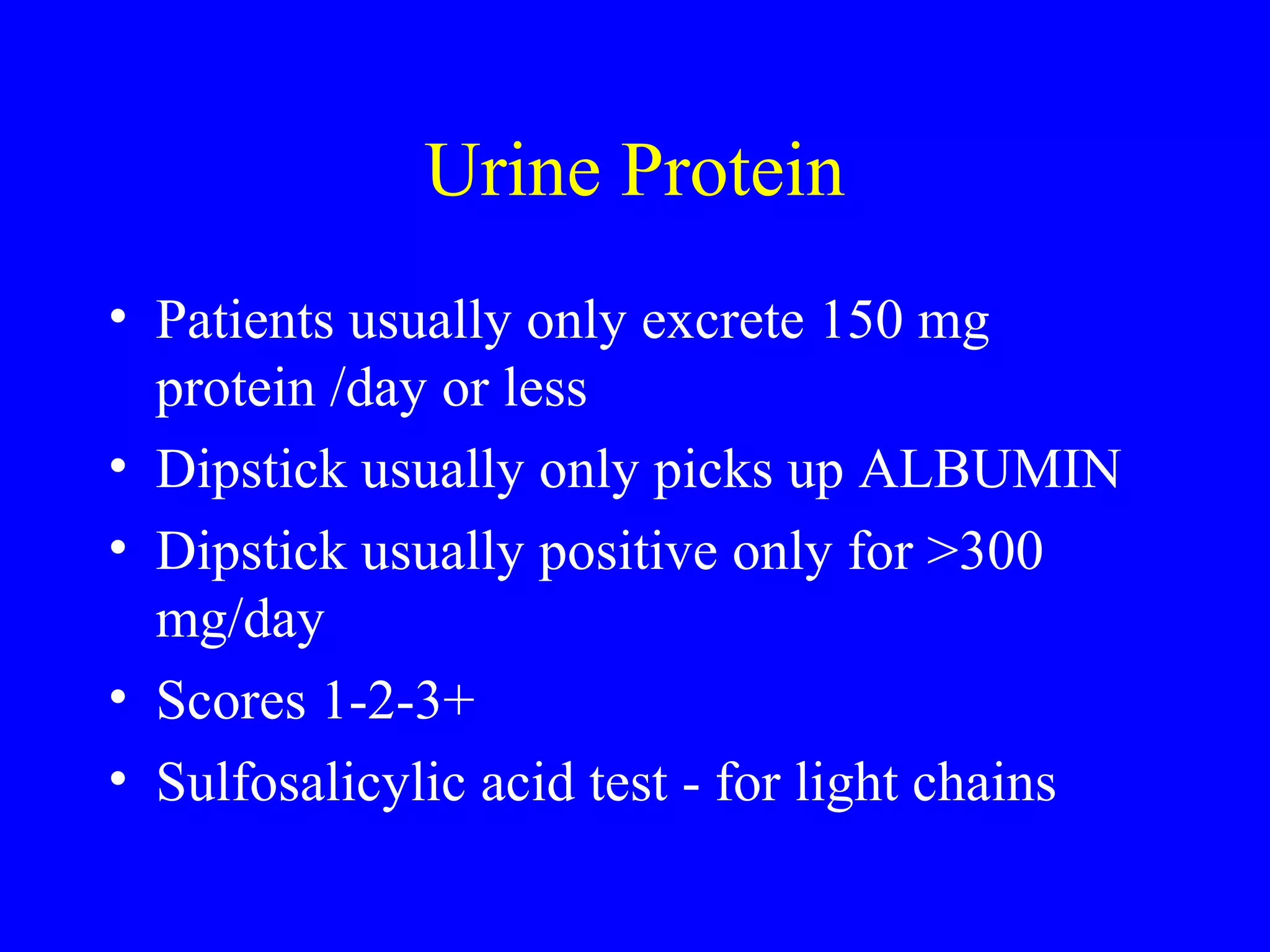 Urine Protein

• Patients usually only excrete 150 mg protein /day or less
• Dipstick usually only picks up ALBUMIN
• Dipstick usually positive only for >300 mg/day
• Scores 1-2-3+
• Sulfosalicylic acid test - for light chains